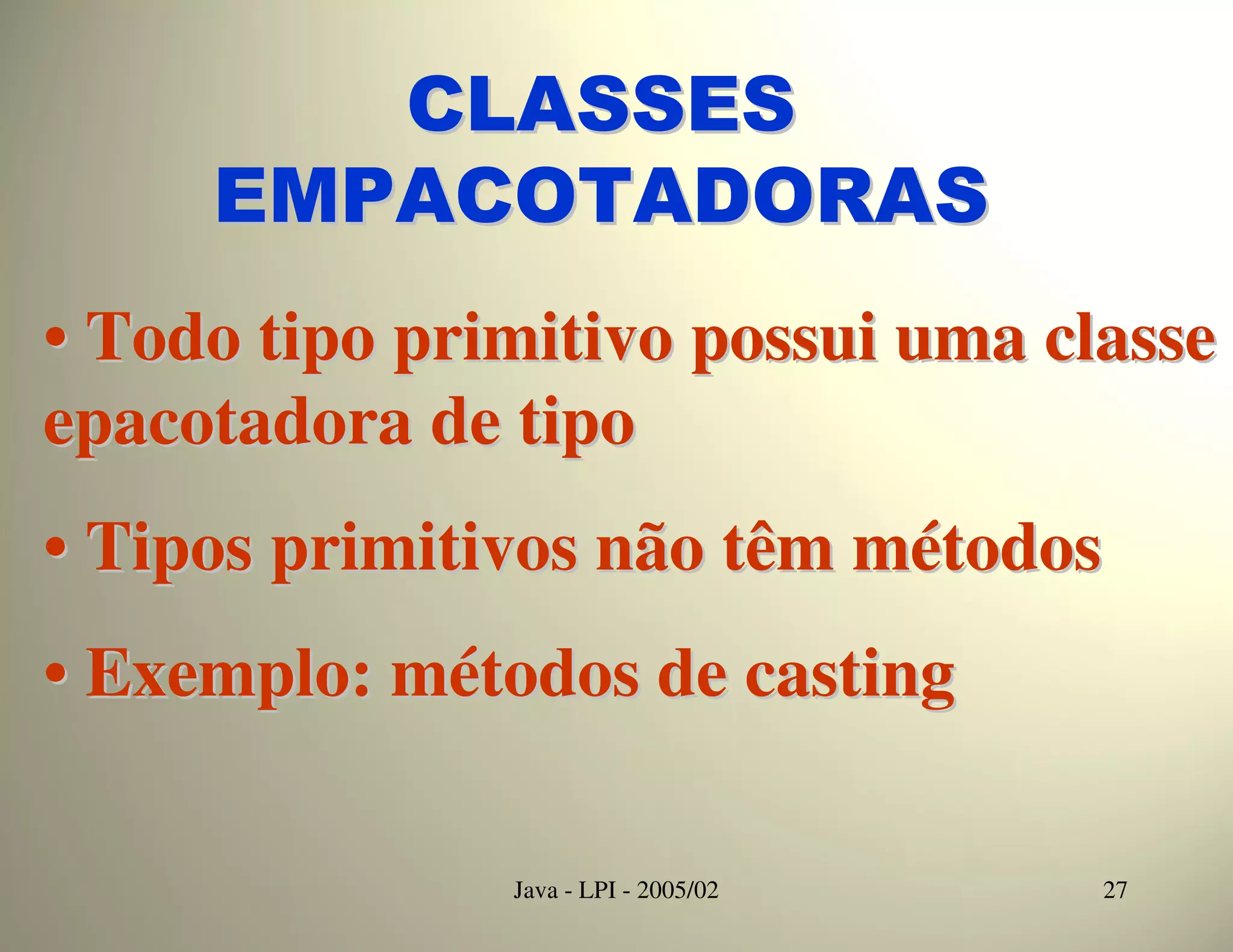 CLASSES EMPACOTADORAS

• Todo tipo primitivo possui uma classe epacotadora de tipo

• Tipos primitivos não têm métodos

• Exemplo: métodos de casting

Java - LPI - 2005/02

27